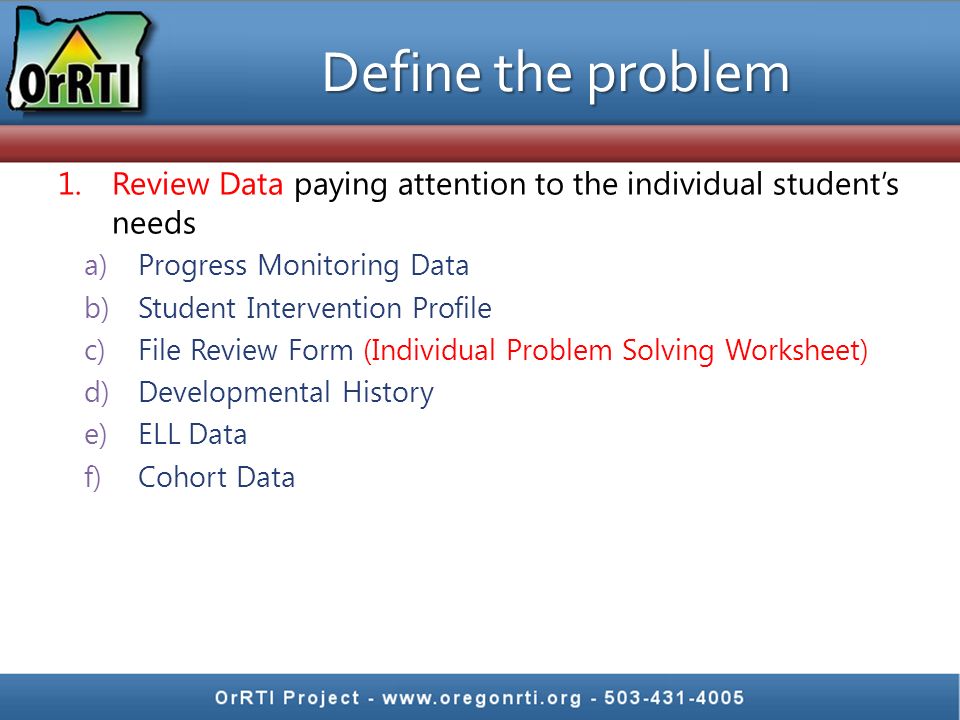 OrRTI

Define the problem

1. Review Data paying attention to the individual student's needs
a) Progress Monitoring Data
b) Student Intervention Profile
c) File Review Form (Individual Problem Solving Worksheet)
d) Developmental History
e) ELL Data
f) Cohort Data

OrRTI Project - www.oregonrti.org - 503-431-4005